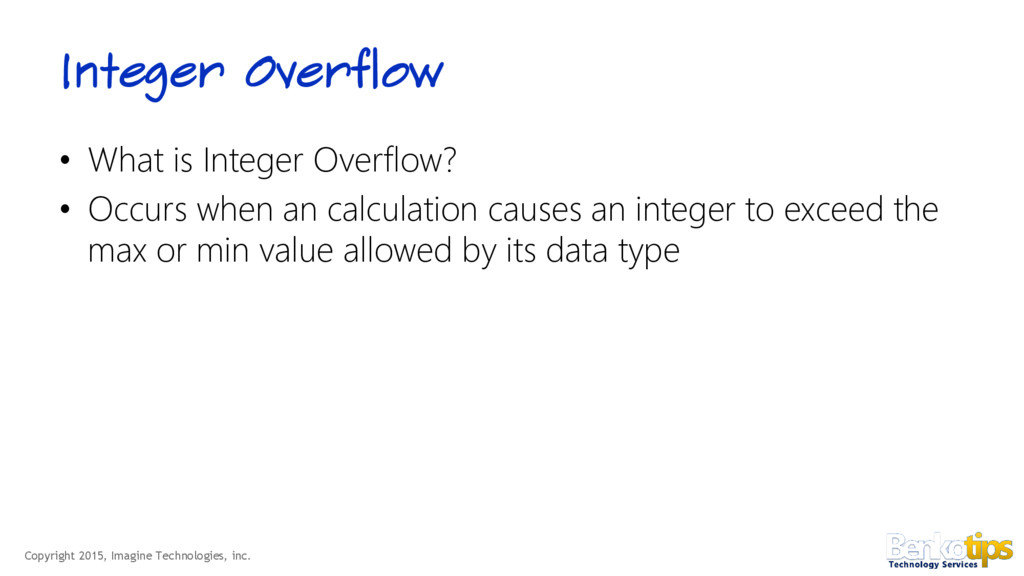 Integer Overflow

• What is Integer Overflow?

• Occurs when an calculation causes an integer to exceed the max or min value allowed by its data type

Copyright 2015, Imagine Technologies, inc.

Benkotips
Technology Services